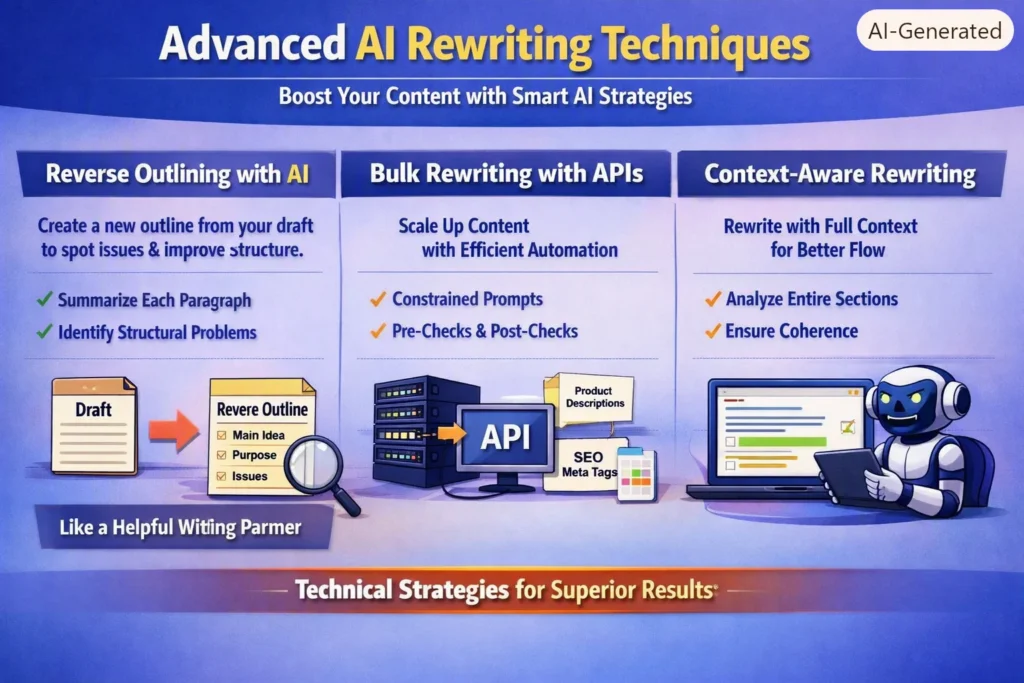 Advanced AI Rewriting Techniques

AI-Generated

Boost Your Content with Smart AI Strategies

Reverse Outlining with AI

Create a new outline from your draft to spot issues & improve structure.

✓ Summarize Each Paragraph
✓ Identify Structural Problems

Draft

Revere Outline
Main Idea
Purpose
Issues

Like a Helpful Witing Parmer

Bulk Rewriting with APIs

Scale Up Content with Efficient Automation

✓ Constrained Prompts
✓ Pre-Checks & Post-Checks

API

Product Descriptions

SEO Meta Tags

Context-Aware Rewriting

Rewrite with Full Context for Better Flow

✓ Analyze Entire Sections
✓ Ensure Coherence

Technical Strategies for Superior Results